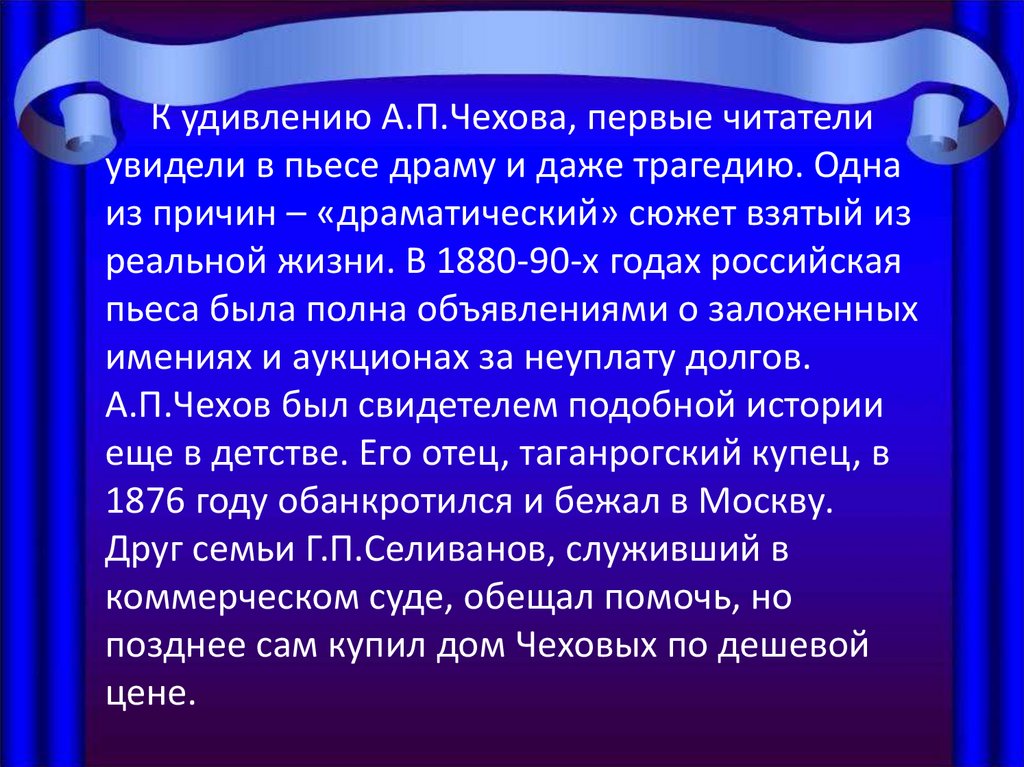 К удивлению А.П.Чехова, первые читатели увидели в пьесе драму и даже трагедию. Одна из причин – «драматический» сюжет взятый из реальной жизни. В 1880-90-х годах российская пьеса была полна объявлениями о заложенных имениях и аукционах за неуплату долгов. А.П.Чехов был свидетелем подобной истории еще в детстве. Его отец, таганрогский купец, в 1876 году обанкротился и бежал в Москву. Друг семьи Г.П.Селиванов, служивший в коммерческом суде, обещал помочь, но позднее сам купил дом Чеховых по дешевой цене.